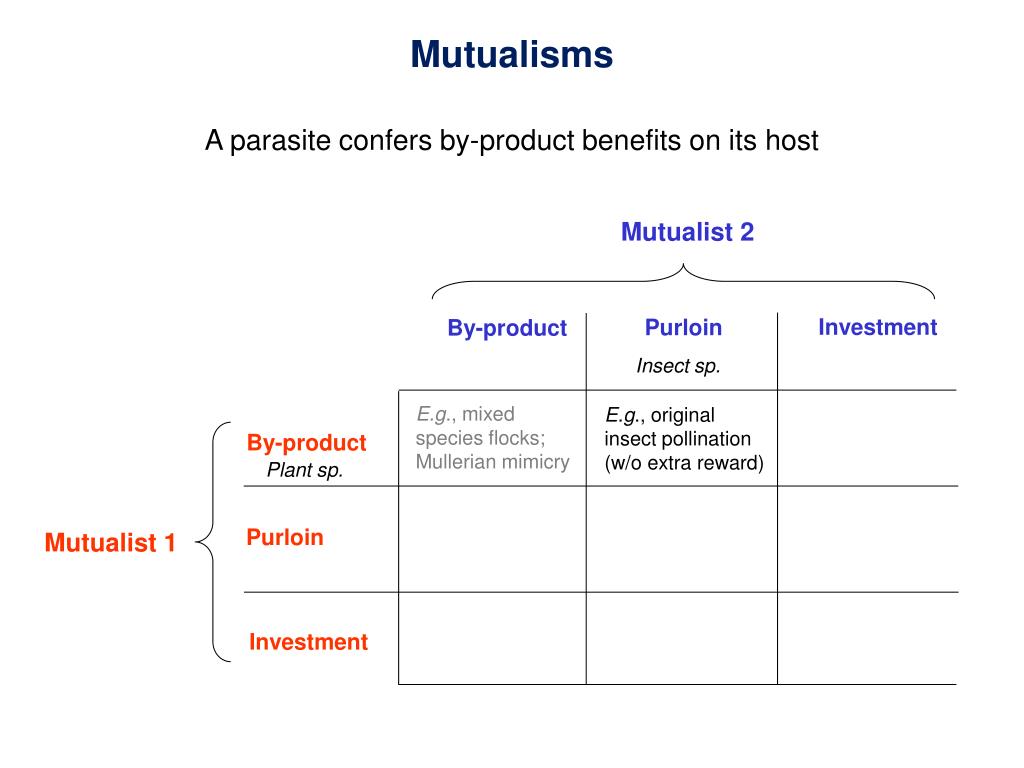 Mutualisms

A parasite confers by-product benefits on its host

Mutualist 2

Mutualist 1

| | By-product | Purloin Insect sp. | Investment |
|---|---|---|---|
| By-product Plant sp. | E.g., mixed species flocks; Mullerian mimicry | E.g., original insect pollination (w/o extra reward) | |
| Purloin | | | |
| Investment | | | |